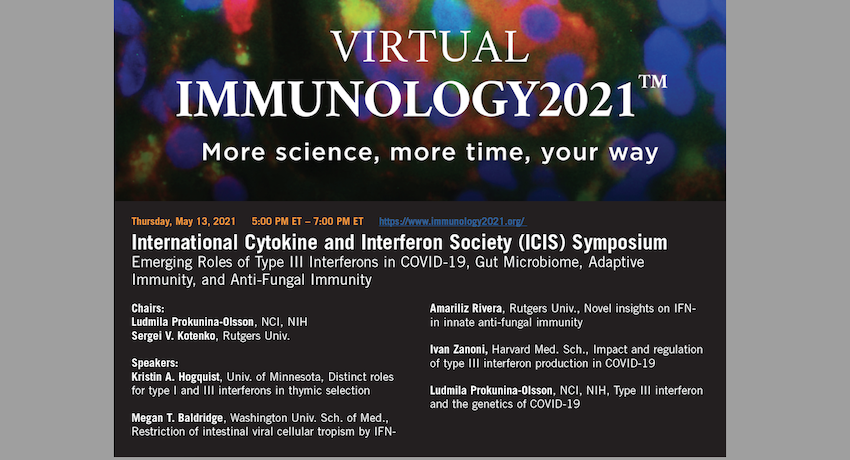 VIRTUAL
IMMUNOLOGY2021™
More science, more time, your way

Thursday, May 13, 2021 5:00 PM ET – 7:00 PM ET https://www.immunology2021.org/

International Cytokine and Interferon Society (ICIS) Symposium
Emerging Roles of Type III Interferons in COVID-19, Gut Microbiome, Adaptive Immunity, and Anti-Fungal Immunity

Chairs:
Ludmila Prokunina-Olsson, NCI, NIH
Sergei V. Kotenko, Rutgers Univ.

Speakers:
Kristin A. Hogquist, Univ. of Minnesota, Distinct roles for type I and III interferons in thymic selection

Megan T. Baldridge, Washington Univ. Sch. of Med., Restriction of intestinal viral cellular tropism by IFN-

Amariliz Rivera, Rutgers Univ., Novel insights on IFN- in innate anti-fungal immunity

Ivan Zanoni, Harvard Med. Sch., Impact and regulation of type III interferon production in COVID-19

Ludmila Prokunina-Olsson, NCI, NIH, Type III interferon and the genetics of COVID-19